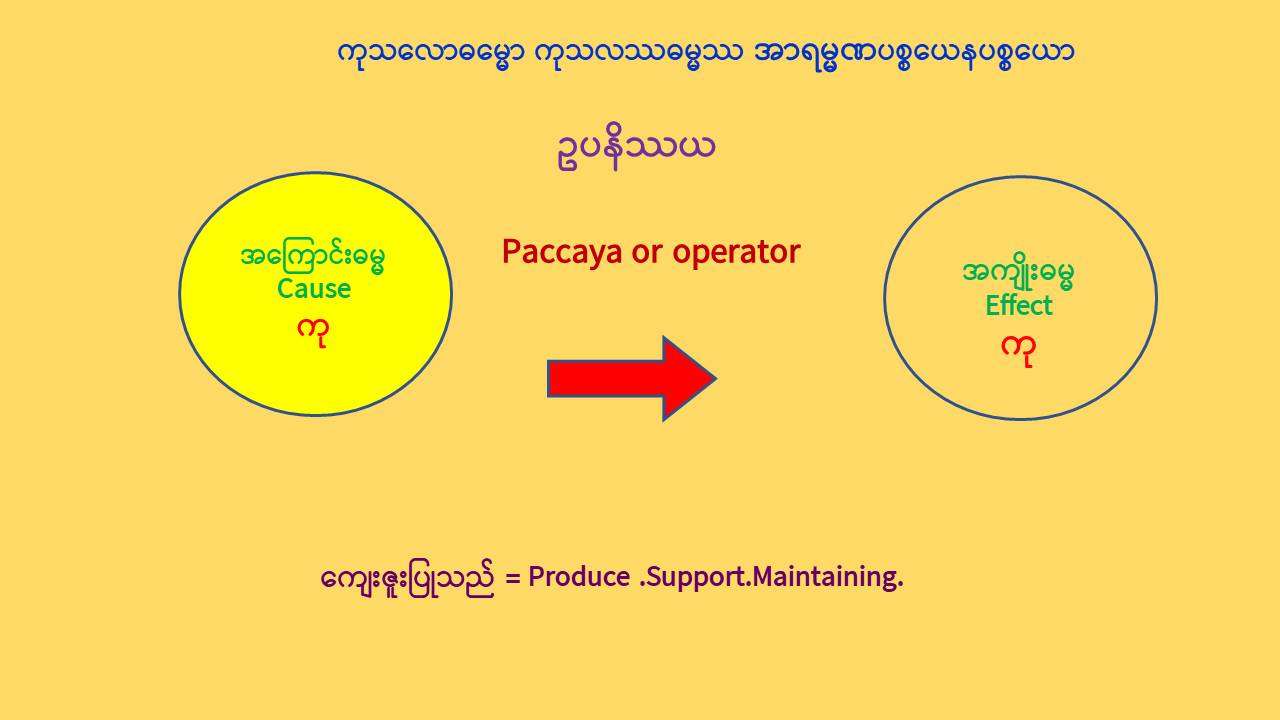 ကုသလောဓမ္မော ကုသလဿဓမ္မဿ အာရမ္မဏပစ္စယေနပစ္စယော

ဥပနိဿယ

အကြောင်းဓမ္မ
Cause
ကု

Paccaya or operator

အကျိုးဓမ္မ
Effect
ကု

ကျေးဇူးပြုသည် = Produce .Support.Maintaining.